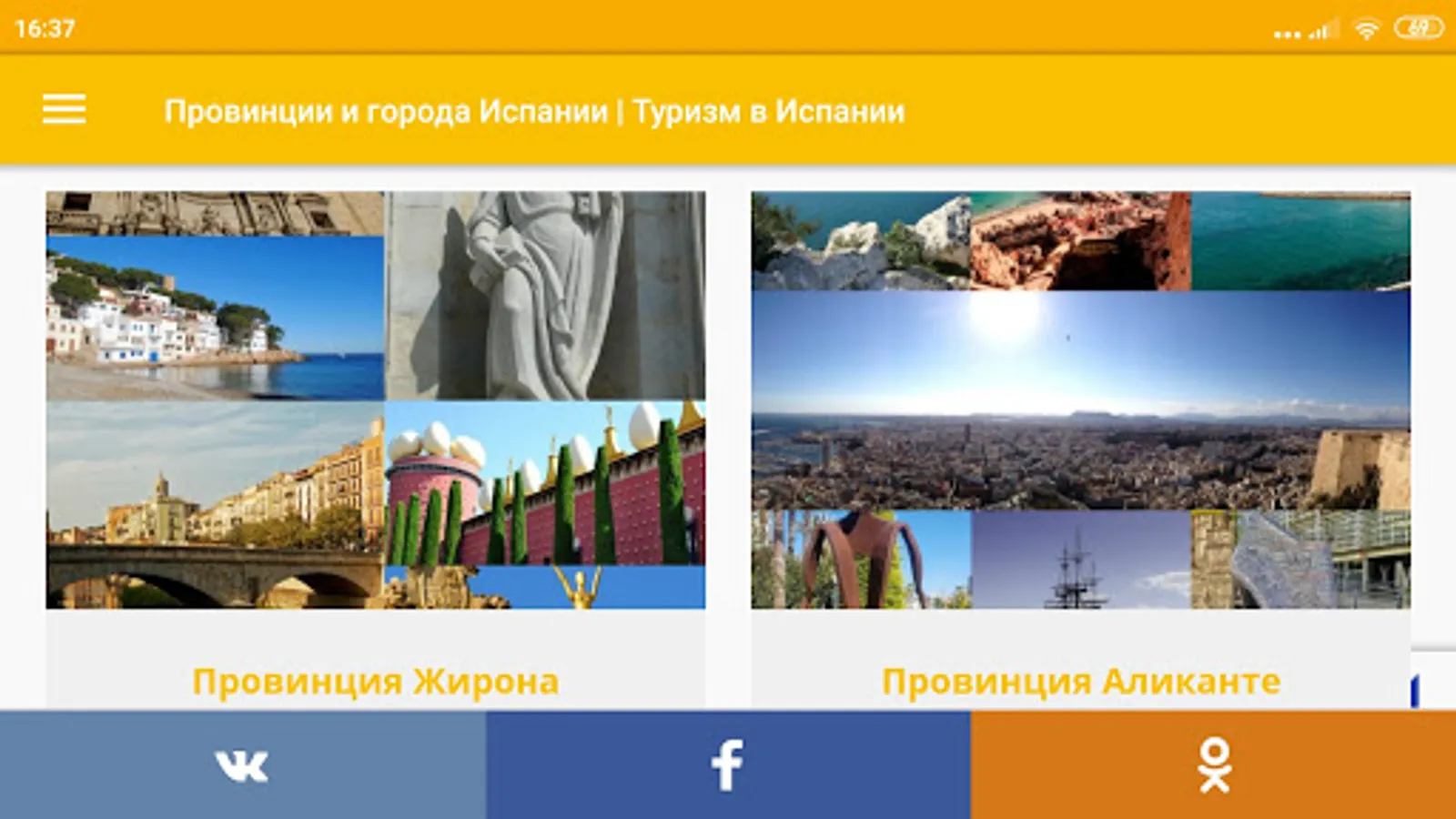 16:37

69

Провинции и города Испании | Туризм в Испании

Провинция Жирона

Провинция Аликанте